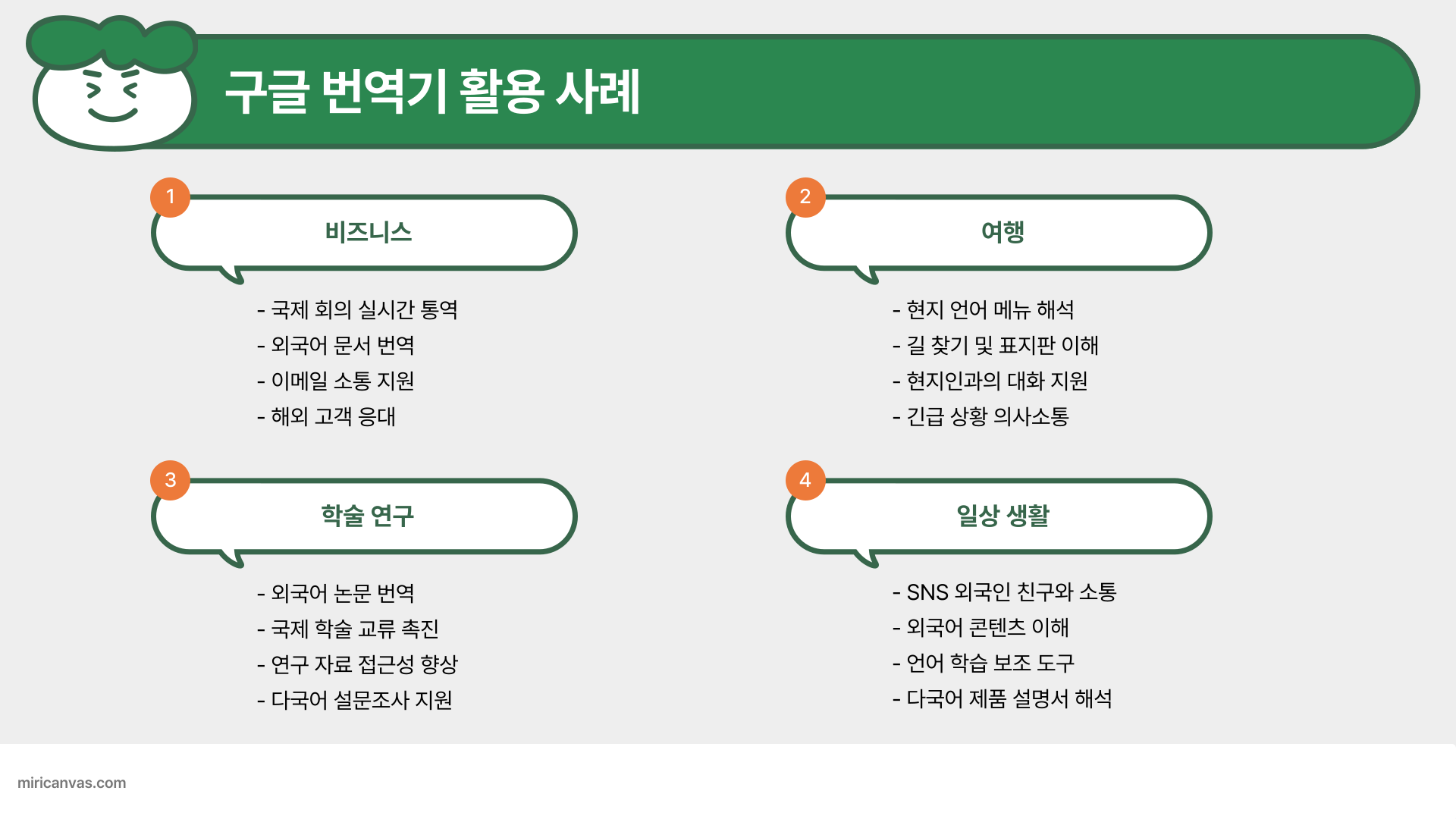 구글 번역기 활용 사례

1
비즈니스

- 국제 회의 실시간 통역
- 외국어 문서 번역
- 이메일 소통 지원
- 해외 고객 응대

2
여행

- 현지 언어 메뉴 해석
- 길 찾기 및 표지판 이해
- 현지인과의 대화 지원
- 긴급 상황 의사소통

3
학술 연구

- 외국어 논문 번역
- 국제 학술 교류 촉진
- 연구 자료 접근성 향상
- 다국어 설문조사 지원

4
일상 생활

- SNS 외국인 친구와 소통
- 외국어 콘텐츠 이해
- 언어 학습 보조 도구
- 다국어 제품 설명서 해석

miricanvas.com